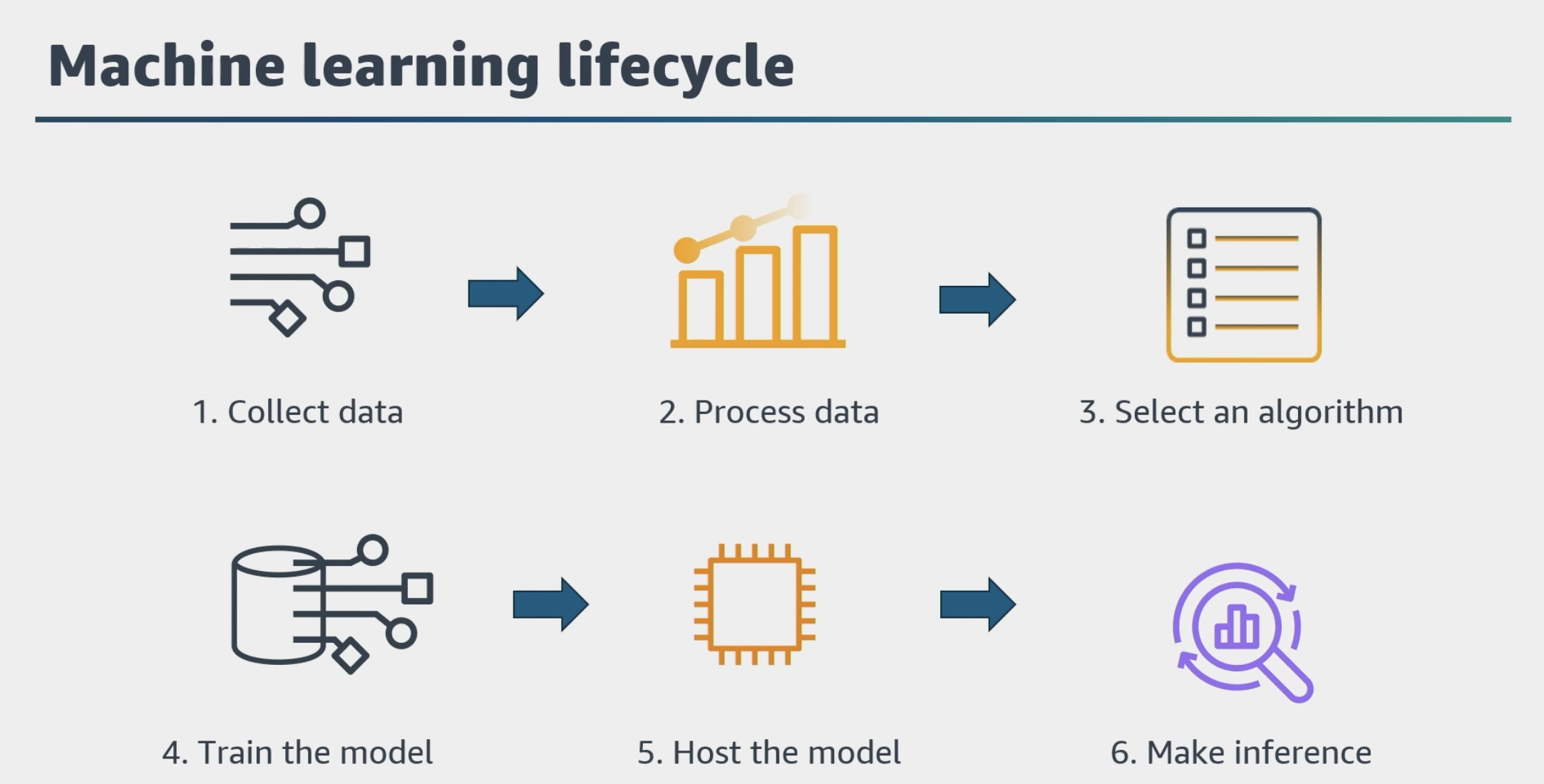 Machine learning lifecycle

1. Collect data

2. Process data

3. Select an algorithm

4. Train the model

5. Host the model

6. Make inference